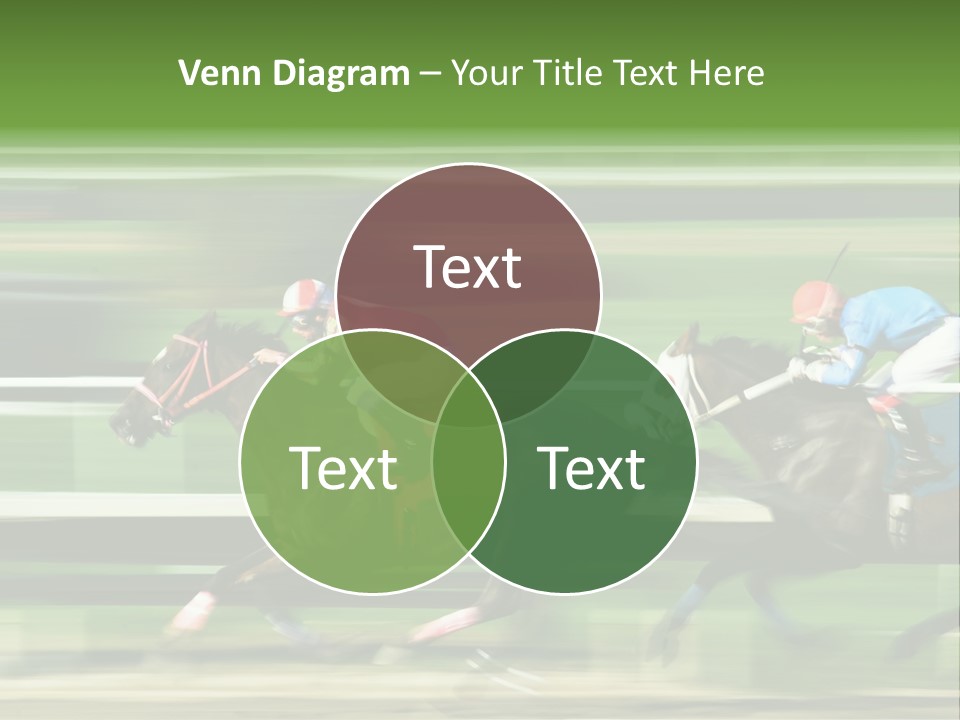 Venn Diagram – Your Title Text Here

Text

Text

Text